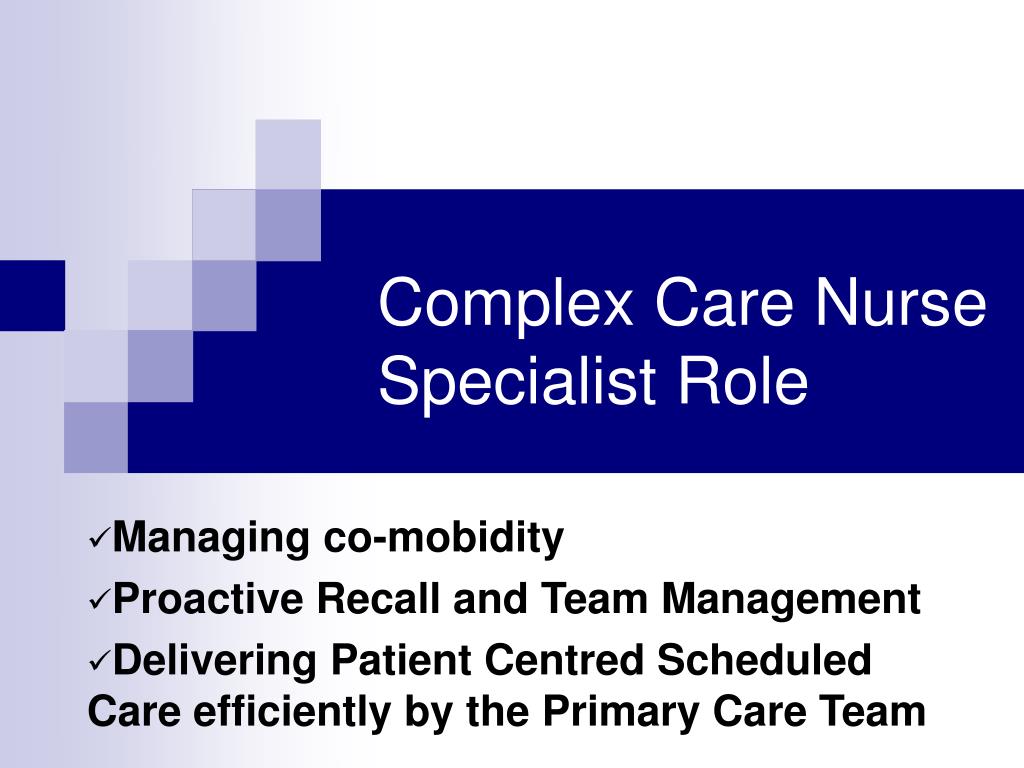 Complex Care Nurse Specialist Role

✓Managing co-mobidity
✓Proactive Recall and Team Management
✓Delivering Patient Centred Scheduled Care efficiently by the Primary Care Team